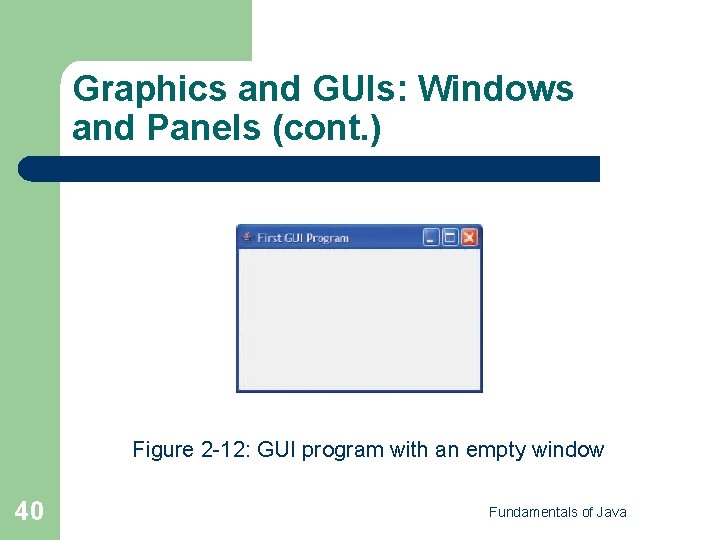 Graphics and GUIs: Windows and Panels (cont.)

First GUI Program

Figure 2-12: GUI program with an empty window

40

Fundamentals of Java